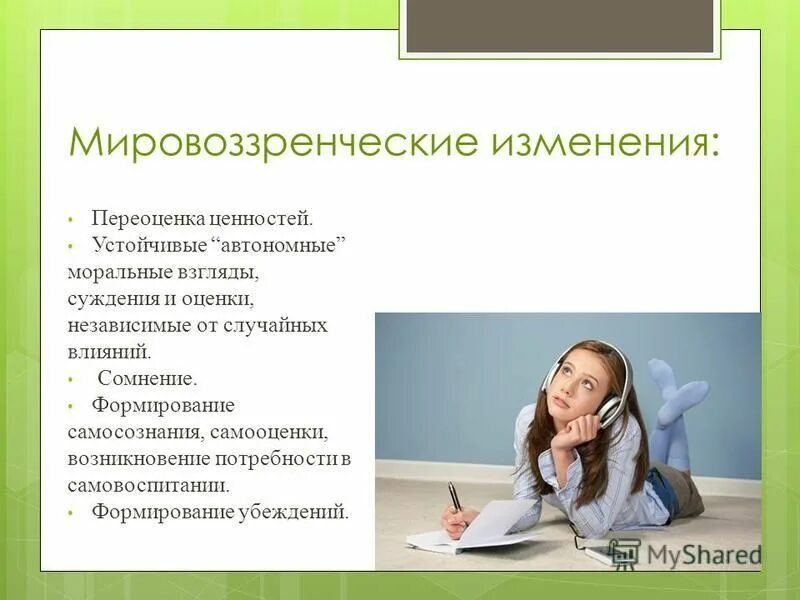 Мировоззренческие изменения:

• Переоценка ценностей.
• Устойчивые “автономные” моральные взгляды, суждения и оценки, независимые от случайных влияний.
• Сомнение.
• Формирование самосознания, самооценки, возникновение потребности в самовоспитании.
• Формирование убеждений.

MyShared